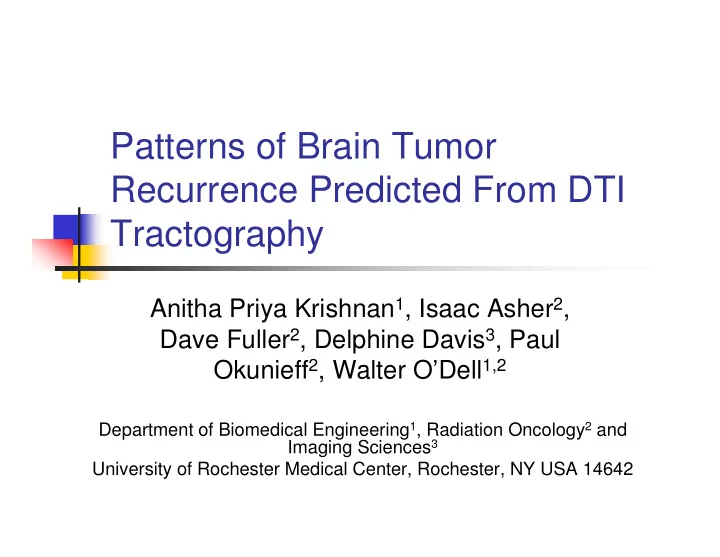 Patterns of Brain Tumor Recurrence Predicted From DTI Tractography

Anitha Priya Krishnan$^1$, Isaac Asher$^2$, Dave Fuller$^2$, Delphine Davis$^3$, Paul Okunieff$^2$, Walter O'Dell$^{1,2}$

Department of Biomedical Engineering$^1$, Radiation Oncology$^2$ and Imaging Sciences$^3$
University of Rochester Medical Center, Rochester, NY USA 14642